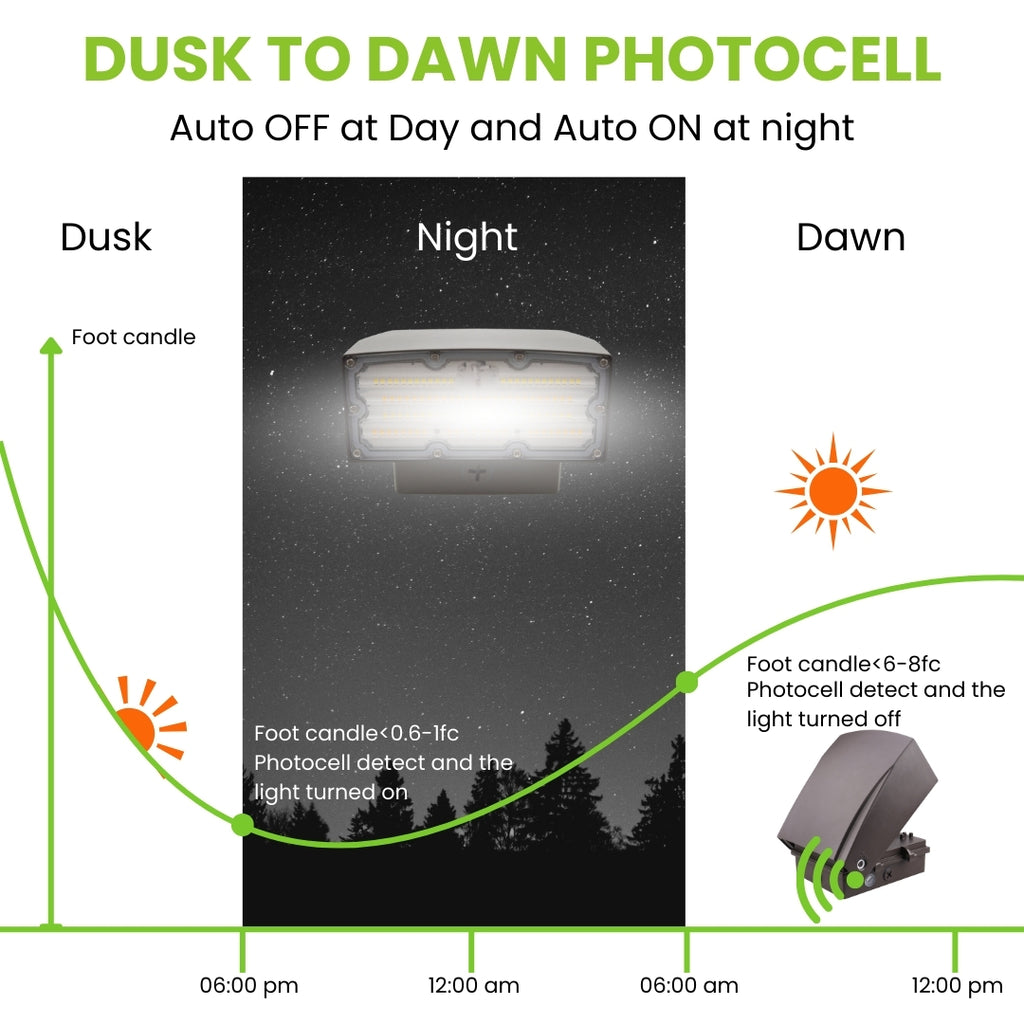 DUSK TO DAWN PHOTOCELL
Auto OFF at Day and Auto ON at night

Dusk

Night

Dawn

Foot candle

Foot candle<0.6-1fc
Photocell detect and the light turned on

Foot candle<6-8fc
Photocell detect and the light turned off

06:00 pm
12:00 am
06:00 am
12:00 pm